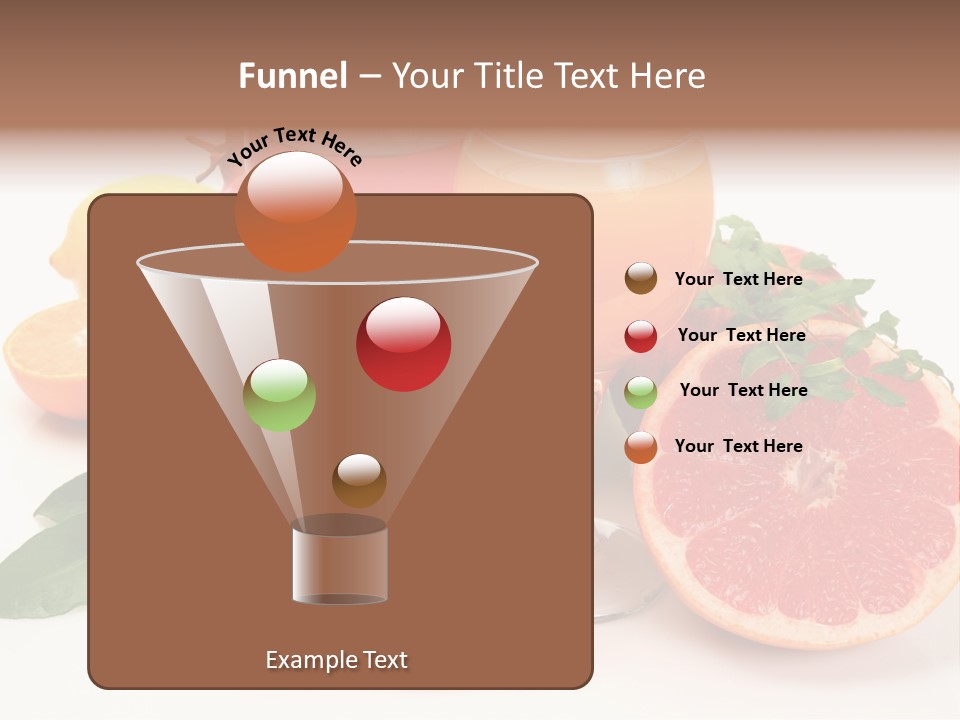 Funnel – Your Title Text Here

Your Text Here

Example Text

Your Text Here

Your Text Here

Your Text Here

Your Text Here